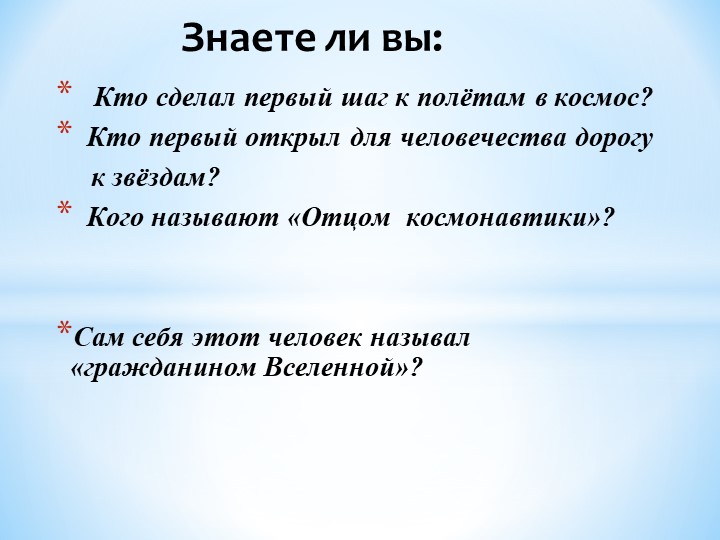 Знаете ли вы:

* Кто сделал первый шаг к полётам в космос?
* Кто первый открыл для человечества дорогу к звёздам?
* Кого называют «Отцом космонавтики»?

*Сам себя этот человек называл «гражданином Вселенной»?